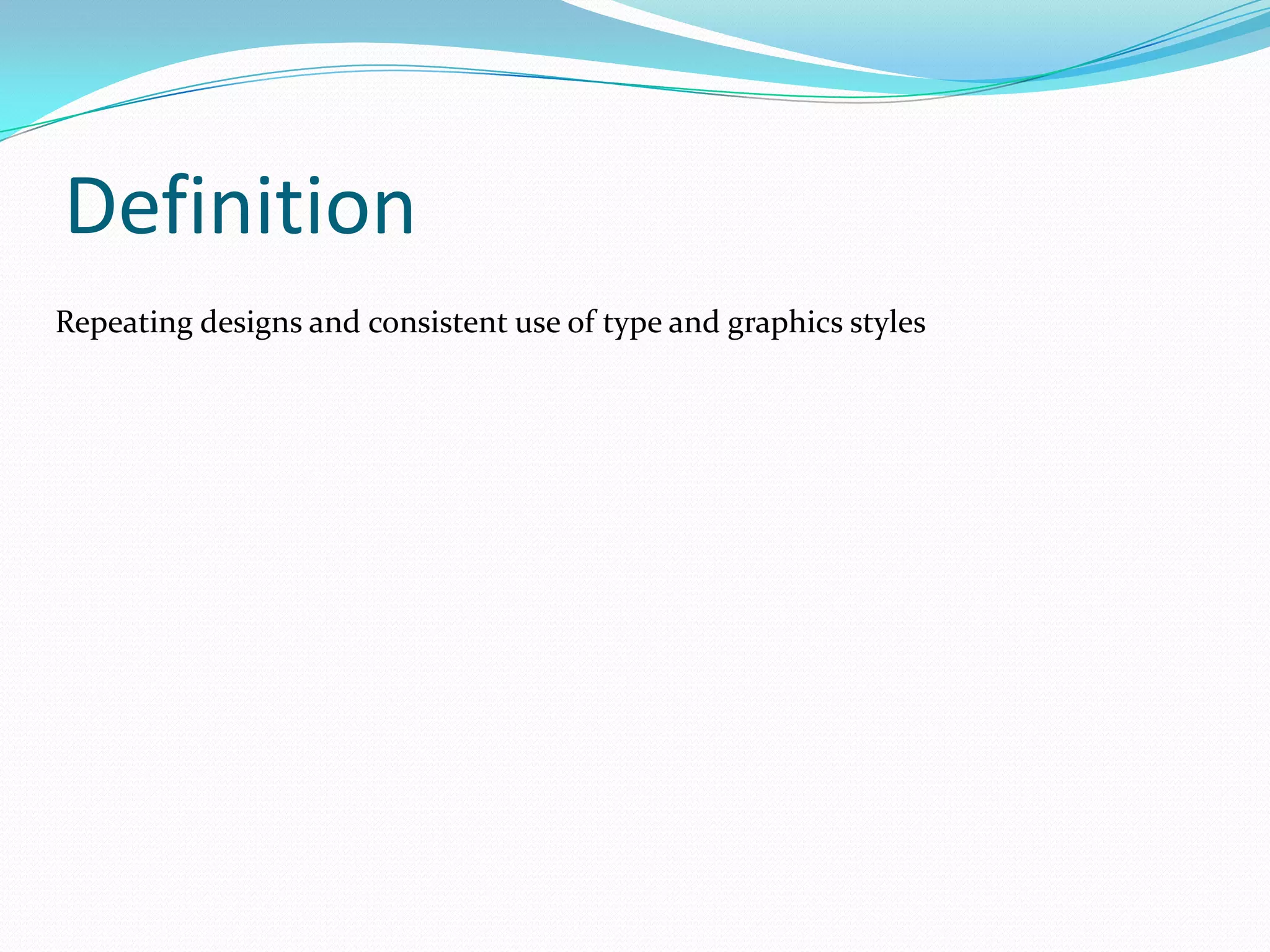 Definition

Repeating designs and consistent use of type and graphics styles